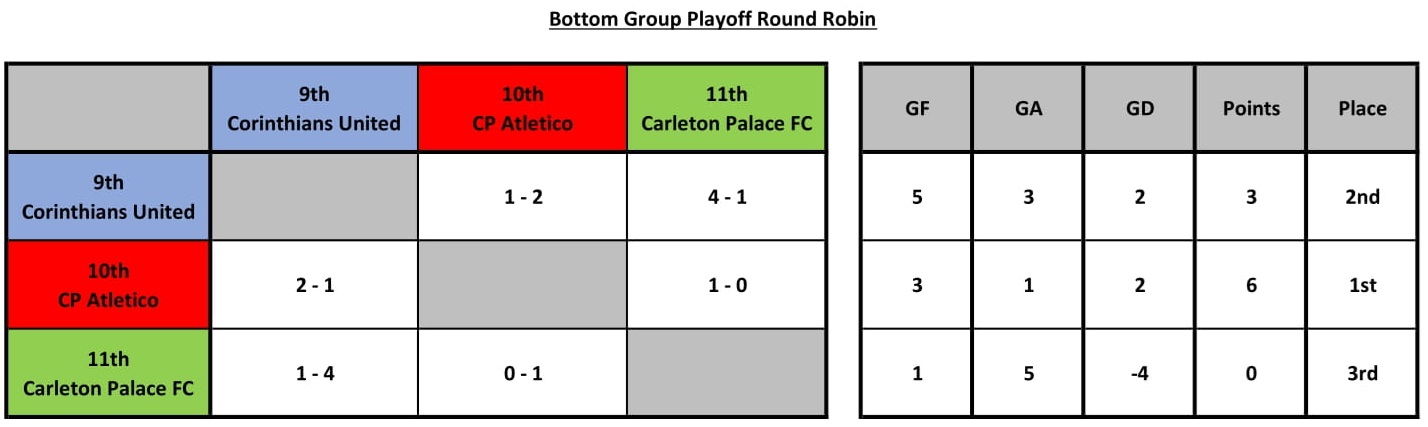 Bottom Group Playoff Round Robin

| | 9th Corinthians United | 10th CP Atletico | 11th Carleton Palace FC |
|---|---|---|---|
| 9th Corinthians United | | 1 - 2 | 4 - 1 |
| 10th CP Atletico | 2 - 1 | | 1 - 0 |
| 11th Carleton Palace FC | 1 - 4 | 0 - 1 | |

| GF | GA | GD | Points | Place |
|---|---|---|---|---|
| 5 | 3 | 2 | 3 | 2nd |
| 3 | 1 | 2 | 6 | 1st |
| 1 | 5 | -4 | 0 | 3rd |